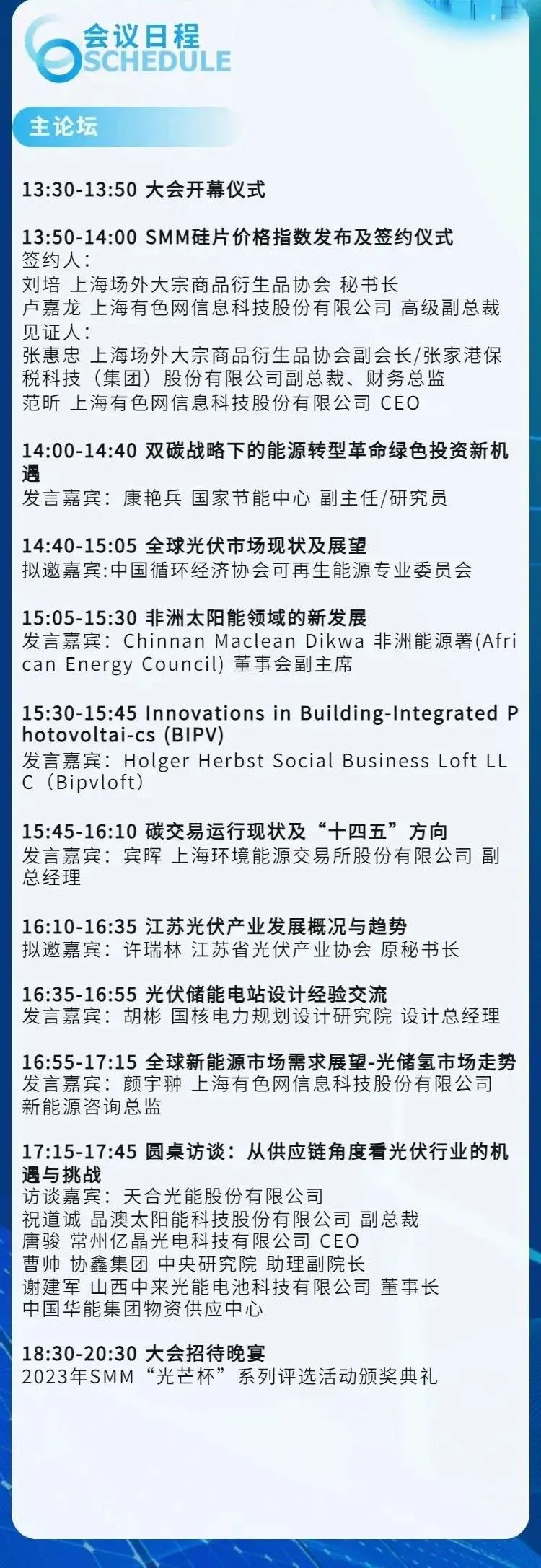 会议日程
SCHEDULE

主论坛

13:30-13:50 大会开幕仪式

13:50-14:00 SMM硅片价格指数发布及签约仪式
签约人：
刘培 上海场外大宗商品衍生品协会 秘书长
卢嘉龙 上海有色网信息科技股份有限公司 高级副总裁
见证人：
张惠忠 上海场外大宗商品衍生品协会副会长/张家港保税科技（集团）股份有限公司副总裁、财务总监
范昕 上海有色网信息科技股份有限公司 CEO

14:00-14:40 双碳战略下的能源转型革命绿色投资新机遇
发言嘉宾：康艳兵 国家节能中心 副主任/研究员

14:40-15:05 全球光伏市场现状及展望
拟邀嘉宾:中国循环经济协会可再生能源专业委员会

15:05-15:30 非洲太阳能领域的新发展
发言嘉宾：Chinnan Maclean Dikwa 非洲能源署(African Energy Council) 董事会副主席

15:30-15:45 Innovations in Building-Integrated Photovoltai-cs (BIPV)
发言嘉宾：Holger Herbst Social Business Loft LLC（Bipvloft）

15:45-16:10 碳交易运行现状及“十四五”方向
发言嘉宾：宾晖 上海环境能源交易所股份有限公司 副总经理

16:10-16:35 江苏光伏产业发展概况与趋势
拟邀嘉宾：许瑞林 江苏省光伏产业协会 原秘书长

16:35-16:55 光伏储能电站设计经验交流
发言嘉宾：胡彬 国核电力规划设计研究院 设计总经理

16:55-17:15 全球新能源市场需求展望-光储氢市场走势
发言嘉宾：颜宇翀 上海有色网信息科技股份有限公司 新能源咨询总监

17:15-17:45 圆桌访谈：从供应链角度看光伏行业的机遇与挑战
访谈嘉宾：天合光能股份有限公司
祝道诚 晶澳太阳能科技股份有限公司 副总裁
唐骏 常州亿晶光电科技有限公司 CEO
曹帅 协鑫集团 中央研究院 助理副院长
谢建军 山西中来光能电池科技有限公司 董事长
中国华能集团物资供应中心

18:30-20:30 大会招待晚宴
2023年SMM“光芒杯”系列评选活动颁奖典礼